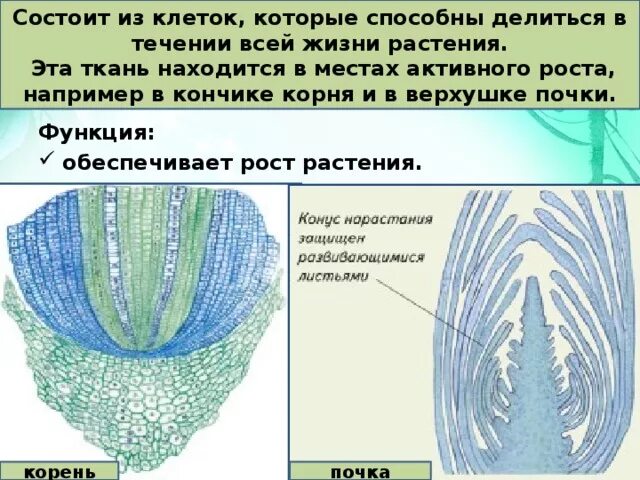 Состоит из клеток, которые способны делиться в течении всей жизни растения.
Эта ткань находится в местах активного роста, например в кончике корня и в верхушке почки.

Функция:
✓ обеспечивает рост растения.

Конус нарастания защищен развивающимися листьями

корень

почка